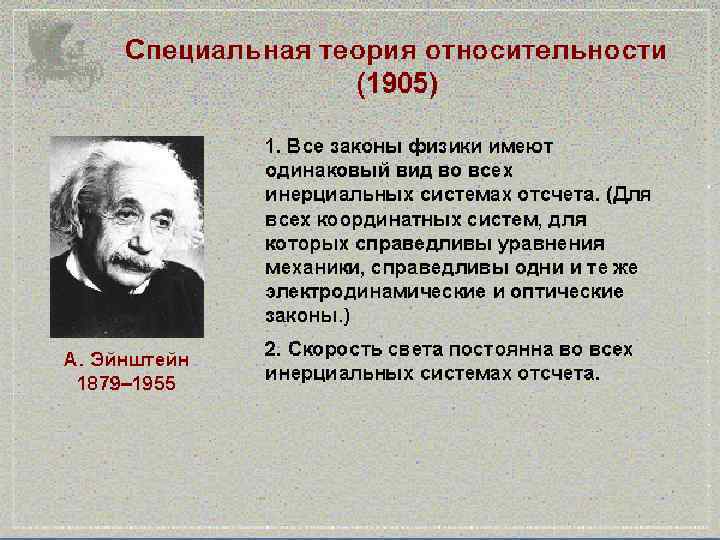 Специальная теория относительности (1905)

А. Эйнштейн
1879–1955

1. Все законы физики имеют одинаковый вид во всех инерциальных системах отсчета. (Для всех координатных систем, для которых справедливы уравнения механики, справедливы одни и те же электродинамические и оптические законы.)

2. Скорость света постоянна во всех инерциальных системах отсчета.